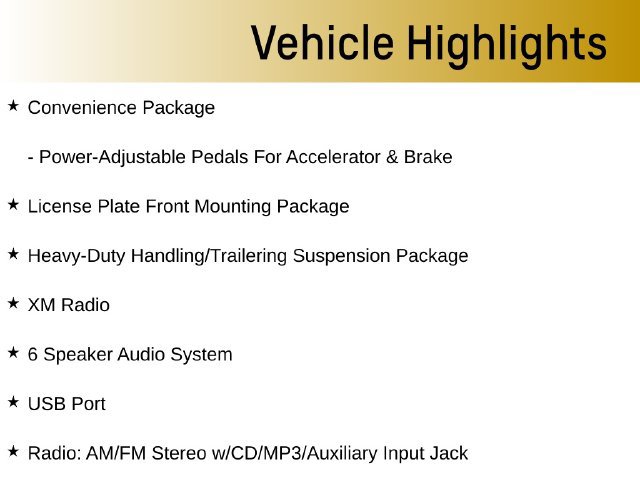 Vehicle Highlights

★ Convenience Package

- Power-Adjustable Pedals For Accelerator & Brake

★ License Plate Front Mounting Package

★ Heavy-Duty Handling/Trailering Suspension Package

★ XM Radio

★ 6 Speaker Audio System

★ USB Port

★ Radio: AM/FM Stereo w/CD/MP3/Auxiliary Input Jack